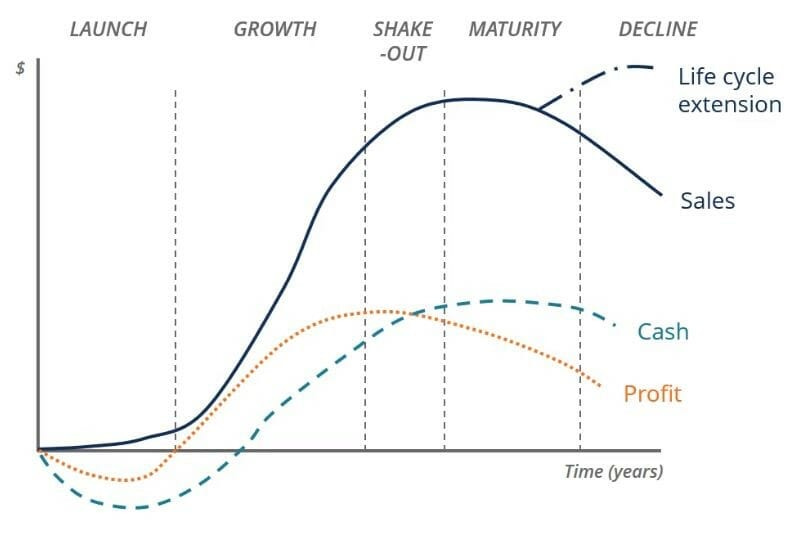 LAUNCH GROWTH SHAKE -OUT MATURITY DECLINE

$

Life cycle extension

Sales

Cash

Profit

Time (years)